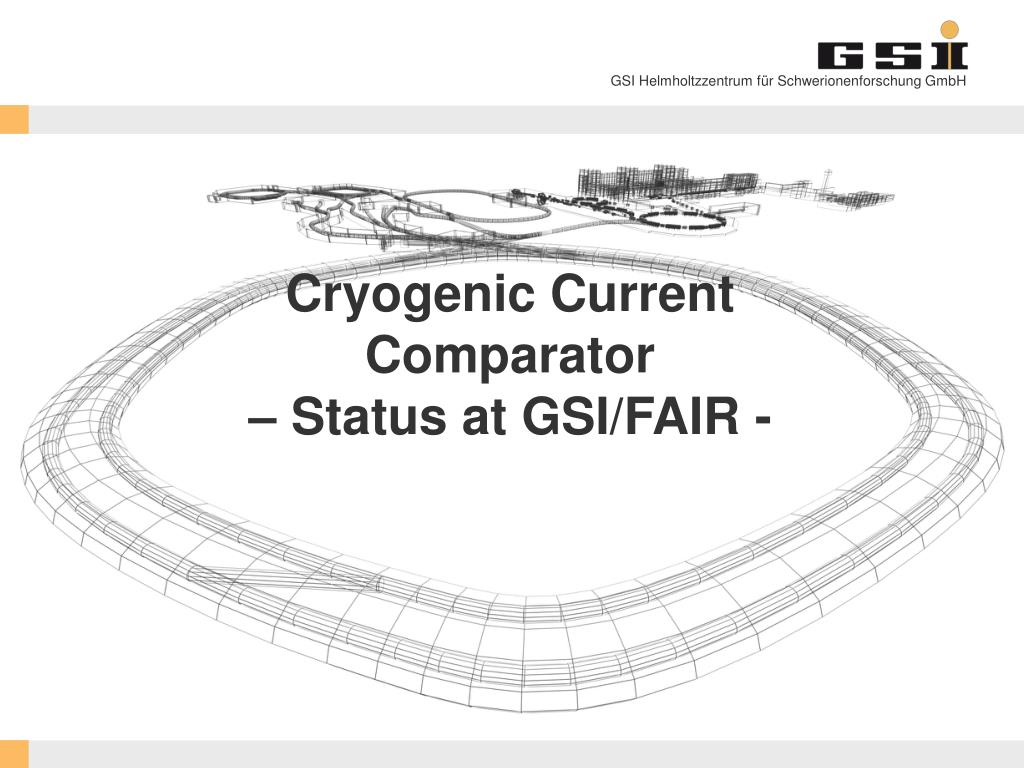 GSI

GSI Helmholtzzentrum für Schwerionenforschung GmbH

Cryogenic Current Comparator
– Status at GSI/FAIR -